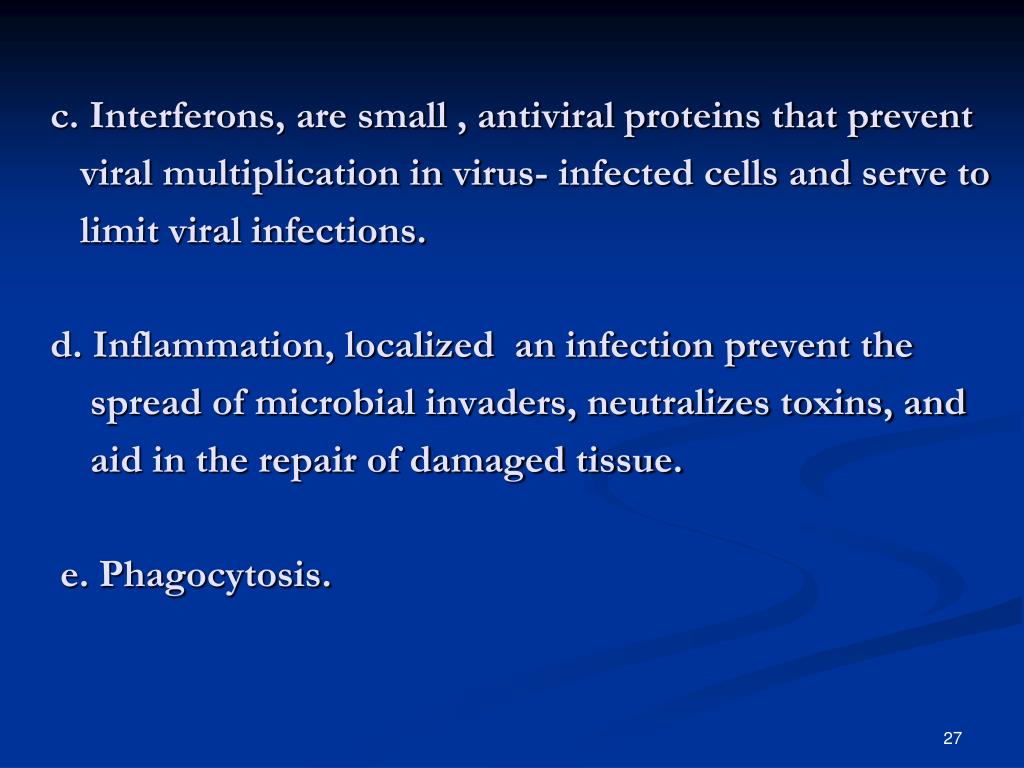 c. Interferons, are small , antiviral proteins that prevent viral multiplication in virus- infected cells and serve to limit viral infections.

d. Inflammation, localized an infection prevent the spread of microbial invaders, neutralizes toxins, and aid in the repair of damaged tissue.

e. Phagocytosis.

27